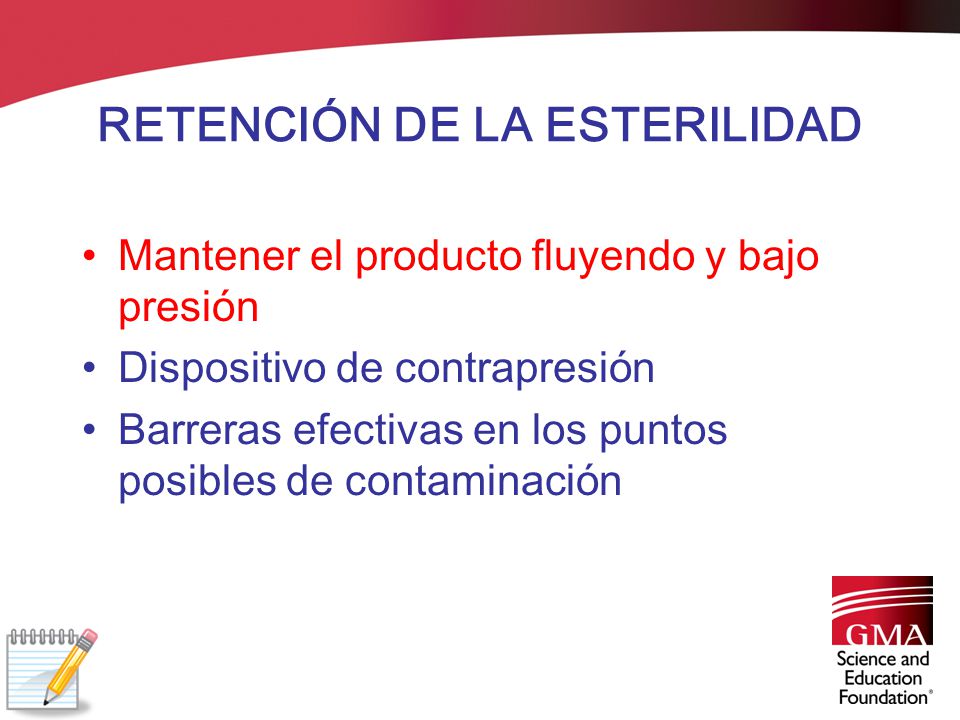 RETENCIÓN DE LA ESTERILIDAD

• Mantener el producto fluyendo y bajo presión
• Dispositivo de contrapresión
• Barreras efectivas en los puntos posibles de contaminación

GMA
Science and Education Foundation®